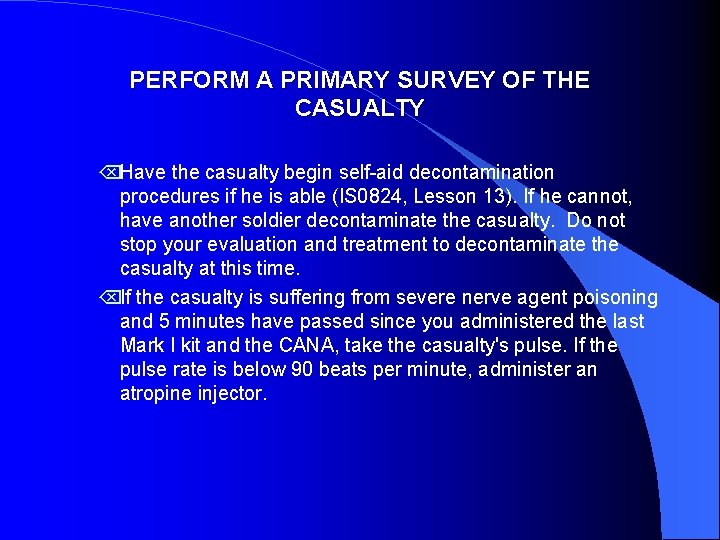 PERFORM A PRIMARY SURVEY OF THE CASUALTY

⌫Have the casualty begin self-aid decontamination procedures if he is able (IS0824, Lesson 13). If he cannot, have another soldier decontaminate the casualty.  Do not stop your evaluation and treatment to decontaminate the casualty at this time.

⌫If the casualty is suffering from severe nerve agent poisoning and 5 minutes have passed since you administered the last Mark I kit and the CANA, take the casualty's pulse. If the pulse rate is below 90 beats per minute, administer an atropine injector.